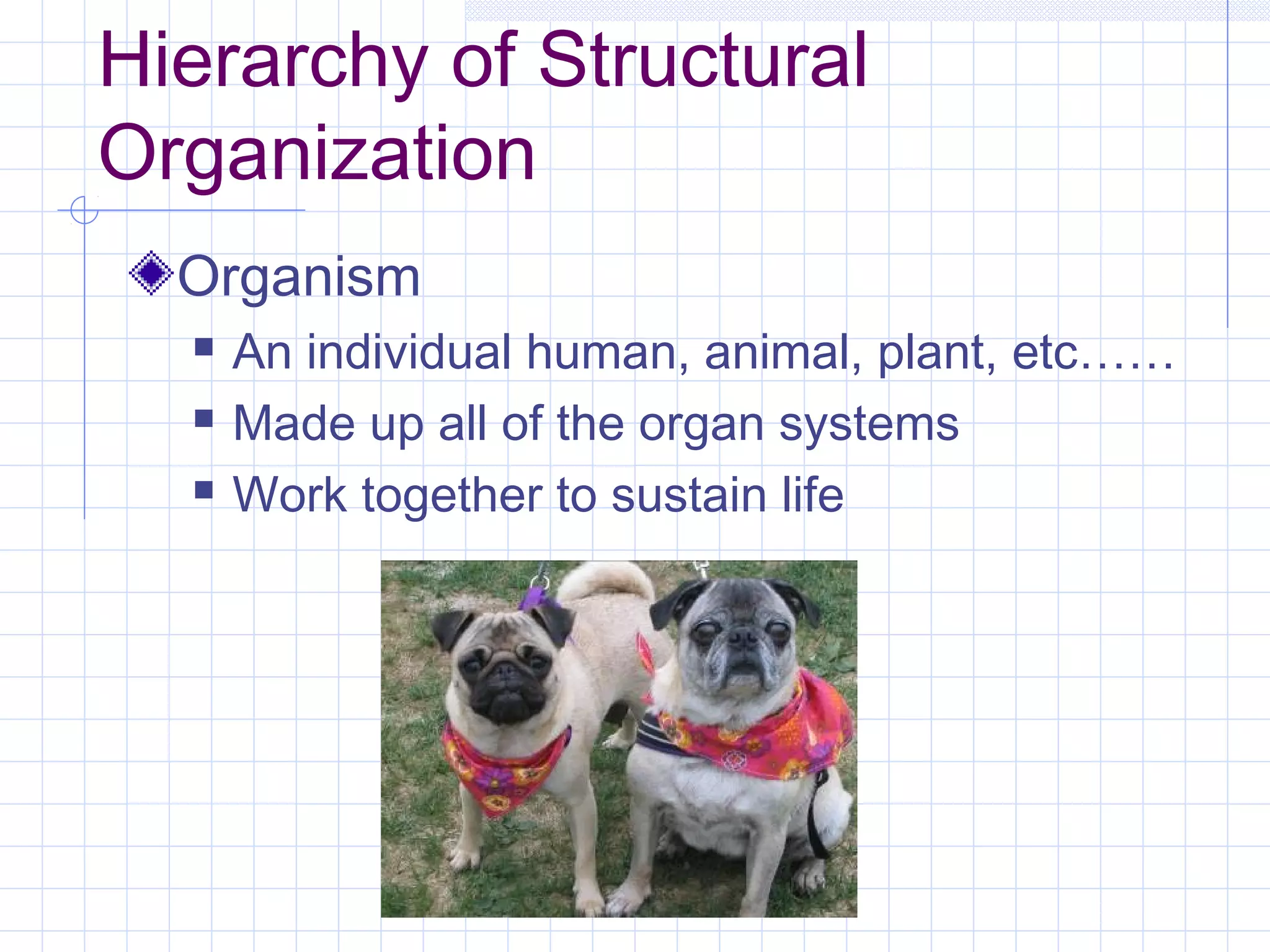 Hierarchy of Structural Organization

Organism

An individual human, animal, plant, etc……

Made up all of the organ systems

Work together to sustain life